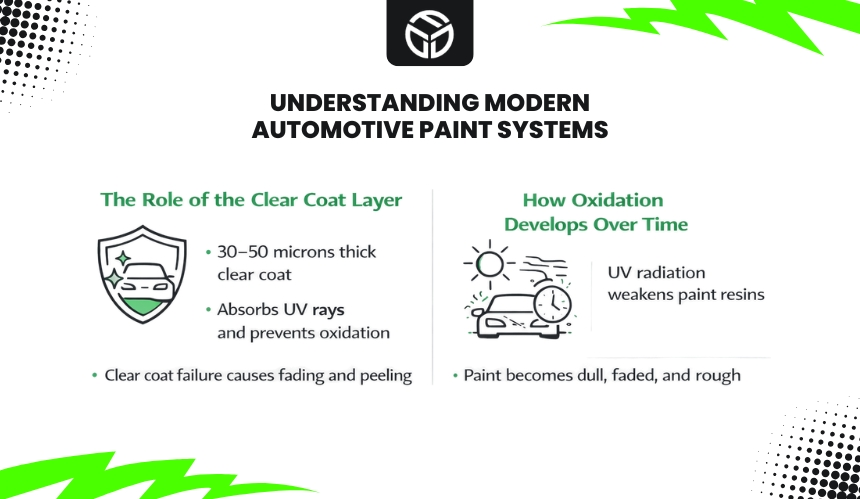 UNDERSTANDING MODERN AUTOMOTIVE PAINT SYSTEMS

The Role of the Clear Coat Layer

• 30–50 microns thick clear coat

• Absorbs UV rays and prevents oxidation

• Clear coat failure causes fading and peeling

How Oxidation Develops Over Time

UV radiation weakens paint resins

• Paint becomes dull, faded, and rough